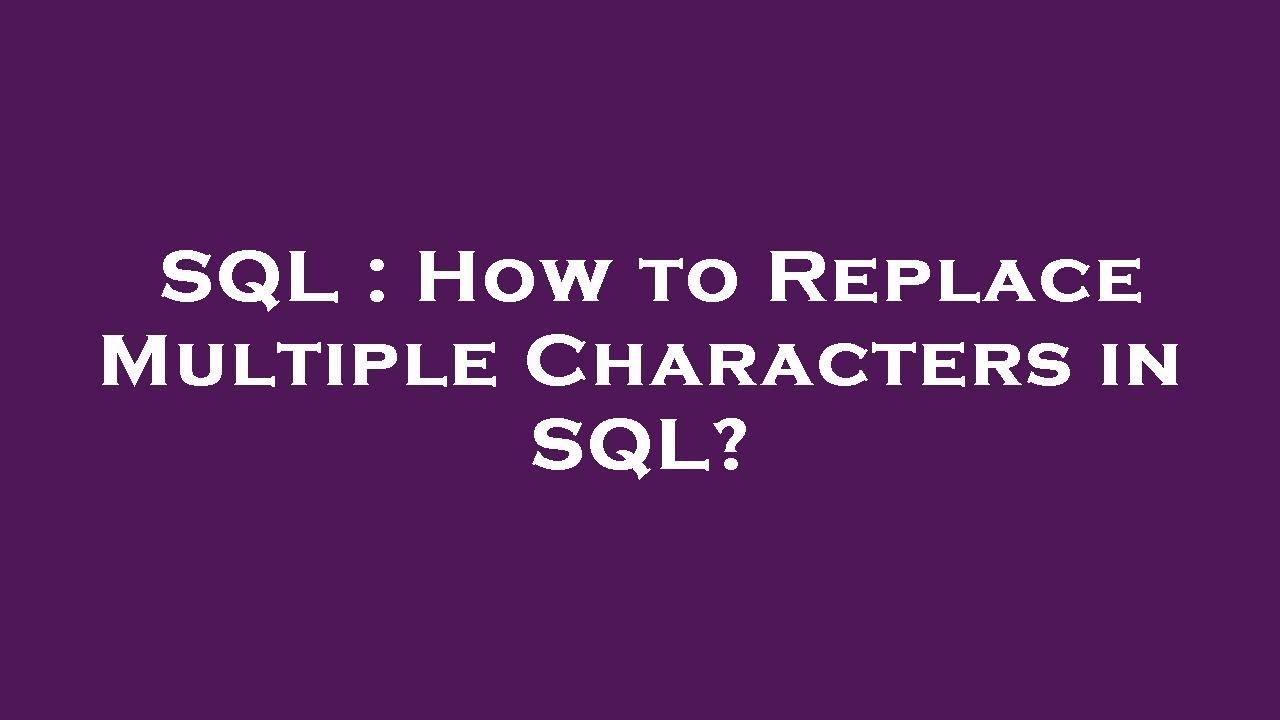 SQL : How to Replace Multiple Characters in SQL?